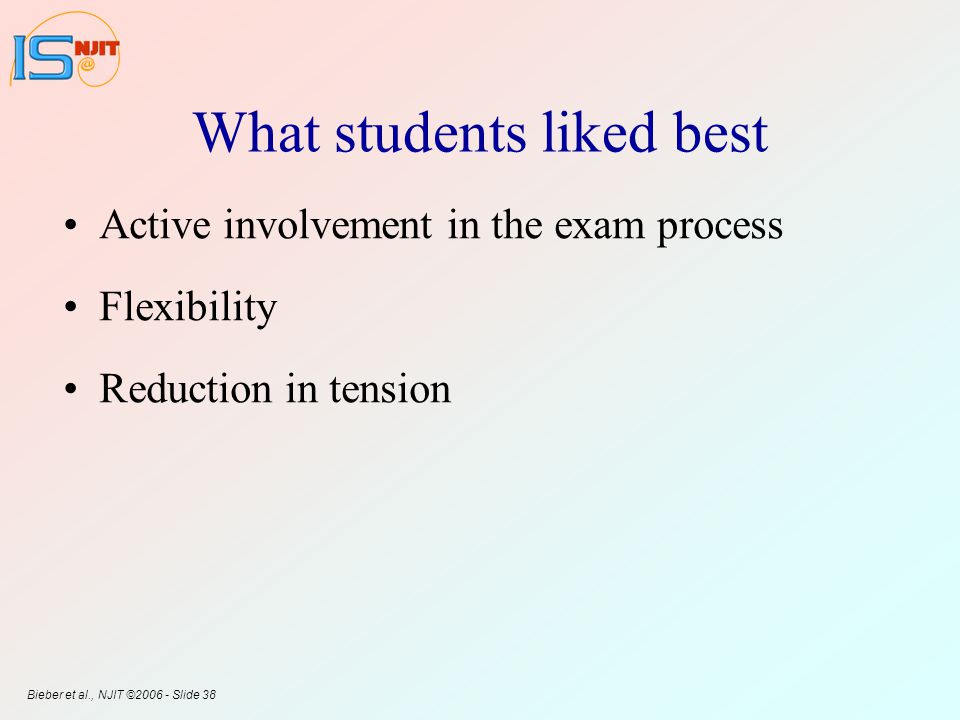 IS NJIT @

What students liked best

• Active involvement in the exam process

• Flexibility

• Reduction in tension

Bieber et al., NJIT ©2006 - Slide 38